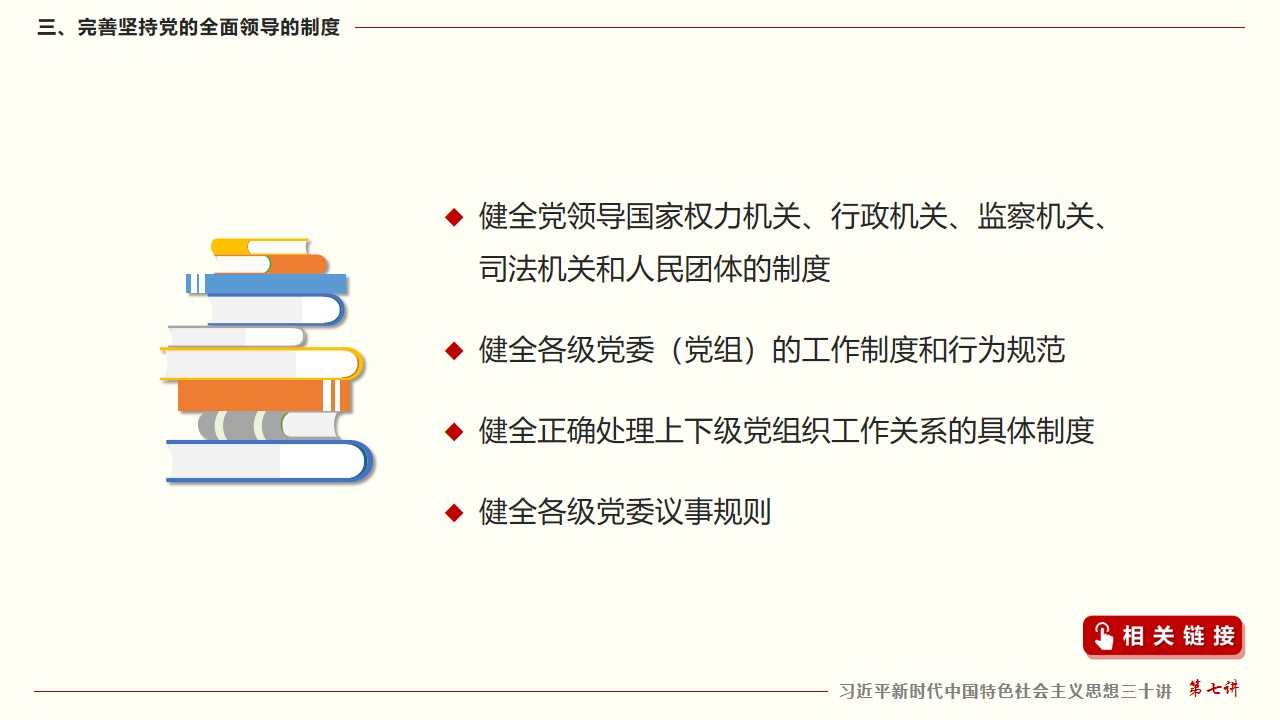 三、完善坚持党的全面领导的制度

◆ 健全党领导国家权力机关、行政机关、监察机关、司法机关和人民团体的制度

◆ 健全各级党委（党组）的工作制度和行为规范

◆ 健全正确处理上下级党组织工作关系的具体制度

◆ 健全各级党委议事规则

相关链接

习近平新时代中国特色社会主义思想三十讲 第七讲